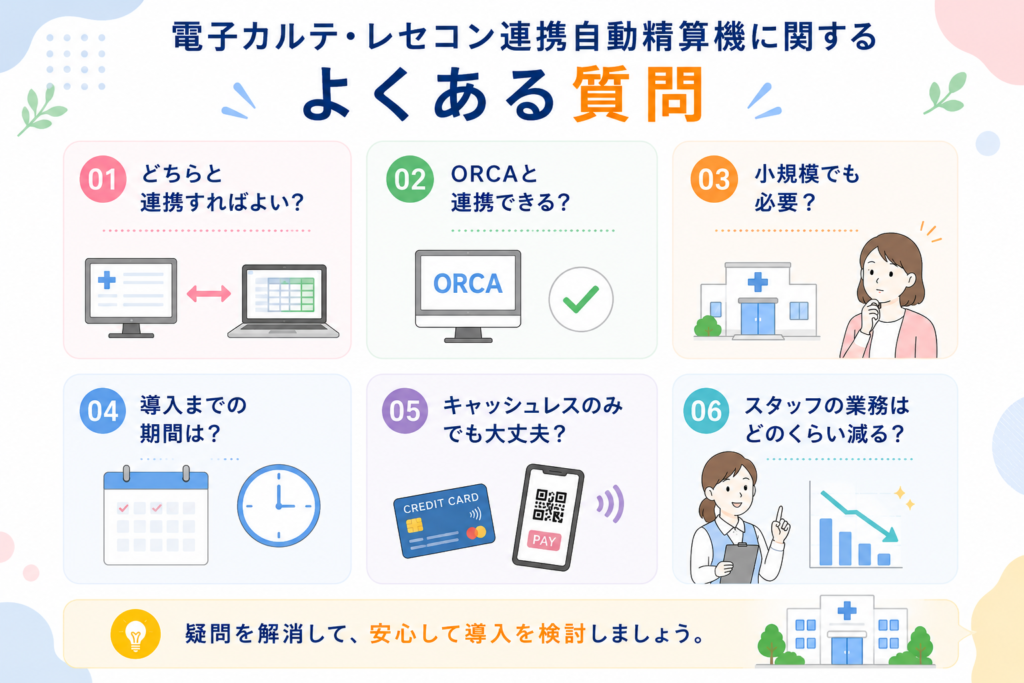 電子カルテ・レセコン連携自動精算機に関する
よくある質問

01 どちらと連携すればよい？

02 ORCAと連携できる？

ORCA

03 小規模でも必要？

04 導入までの期間は？

05 キャッシュレスのみでも大丈夫？

CREDIT CARD

PAY

06 スタッフの業務はどのくらい減る？

疑問を解消して、安心して導入を検討しましょう。